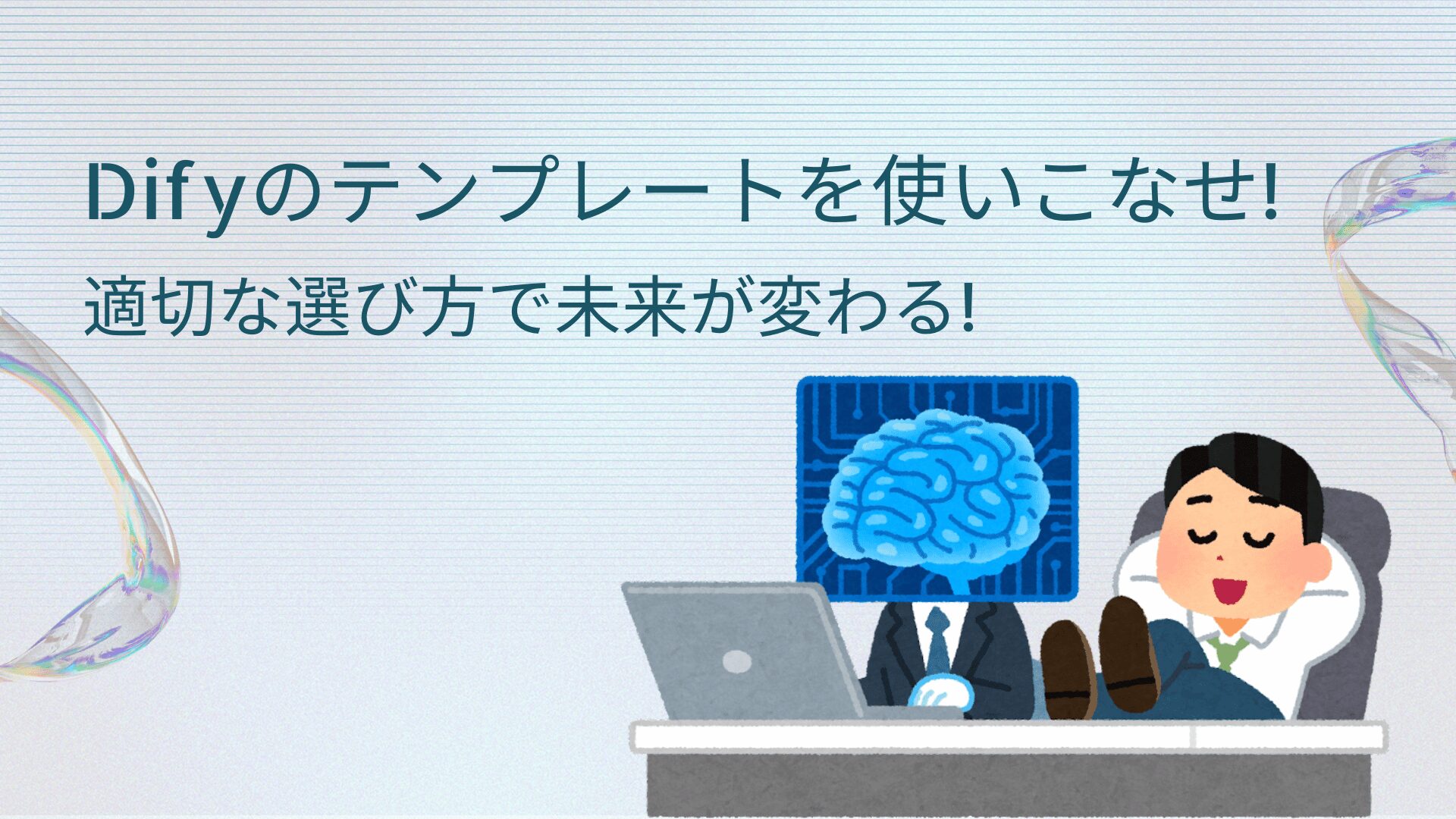 Difyのテンプレートを使いこなせ!

適切な選び方で未来が変わる!